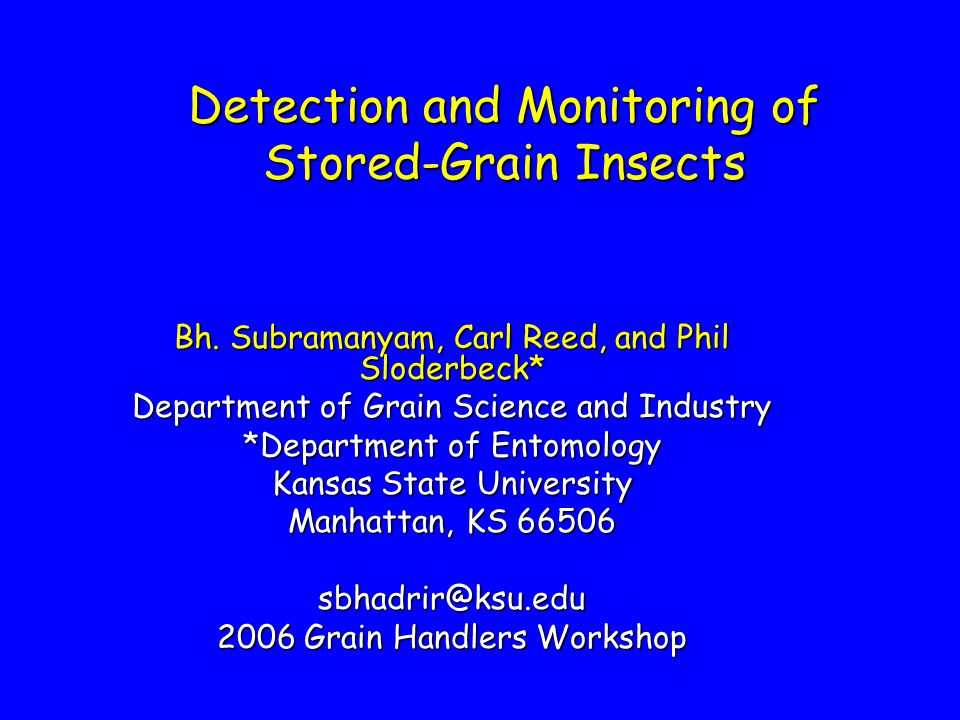 Detection and Monitoring of Stored-Grain Insects

Bh. Subramanyam, Carl Reed, and Phil Sloderbeck*
Department of Grain Science and Industry
*Department of Entomology
Kansas State University
Manhattan, KS 66506

sbhadrir@ksu.edu
2006 Grain Handlers Workshop